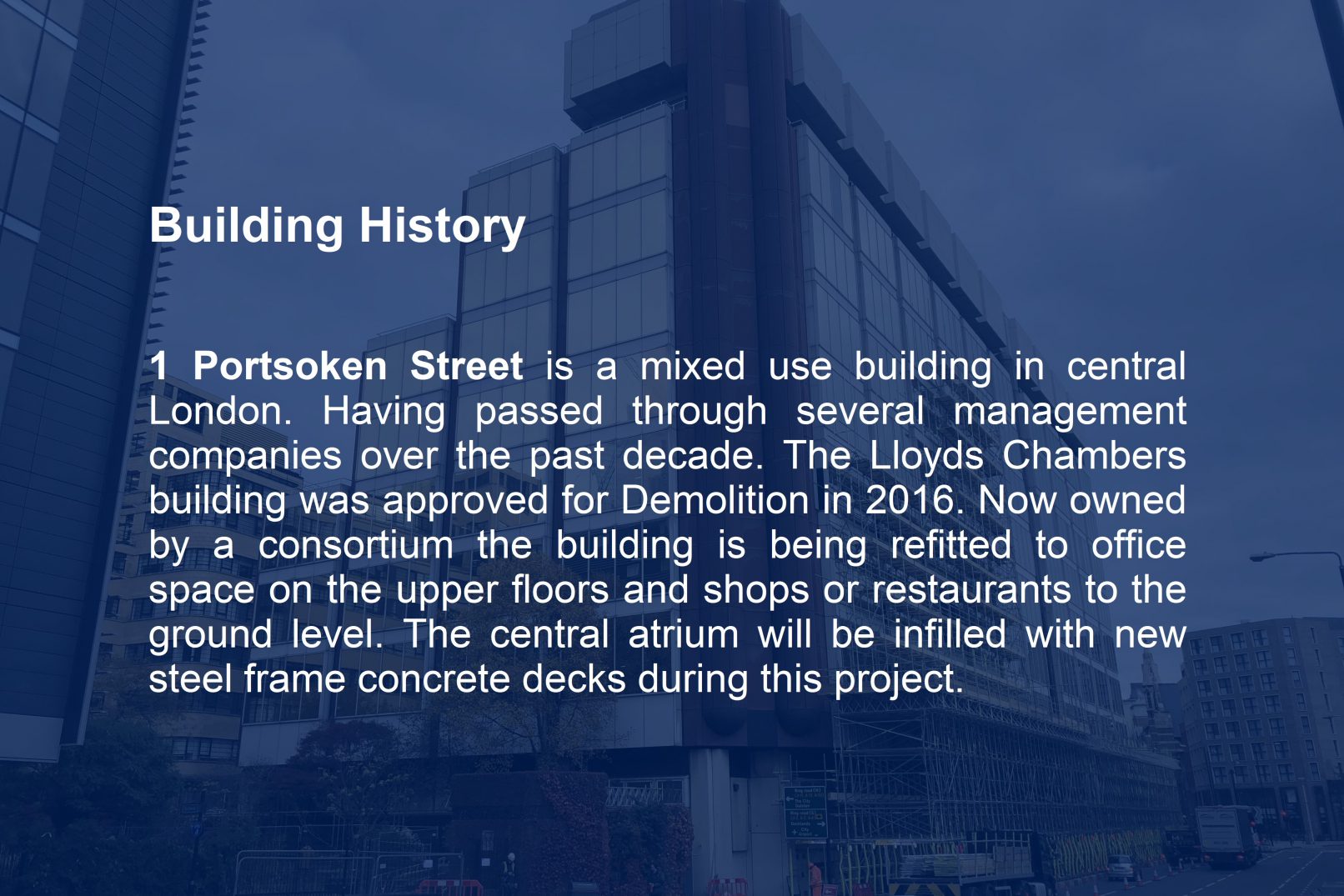 Building History

1 Portsoken Street is a mixed use building in central London. Having passed through several management companies over the past decade. The Lloyds Chambers building was approved for Demolition in 2016. Now owned by a consortium the building is being refitted to office space on the upper floors and shops or restaurants to the ground level. The central atrium will be infilled with new steel frame concrete decks during this project.